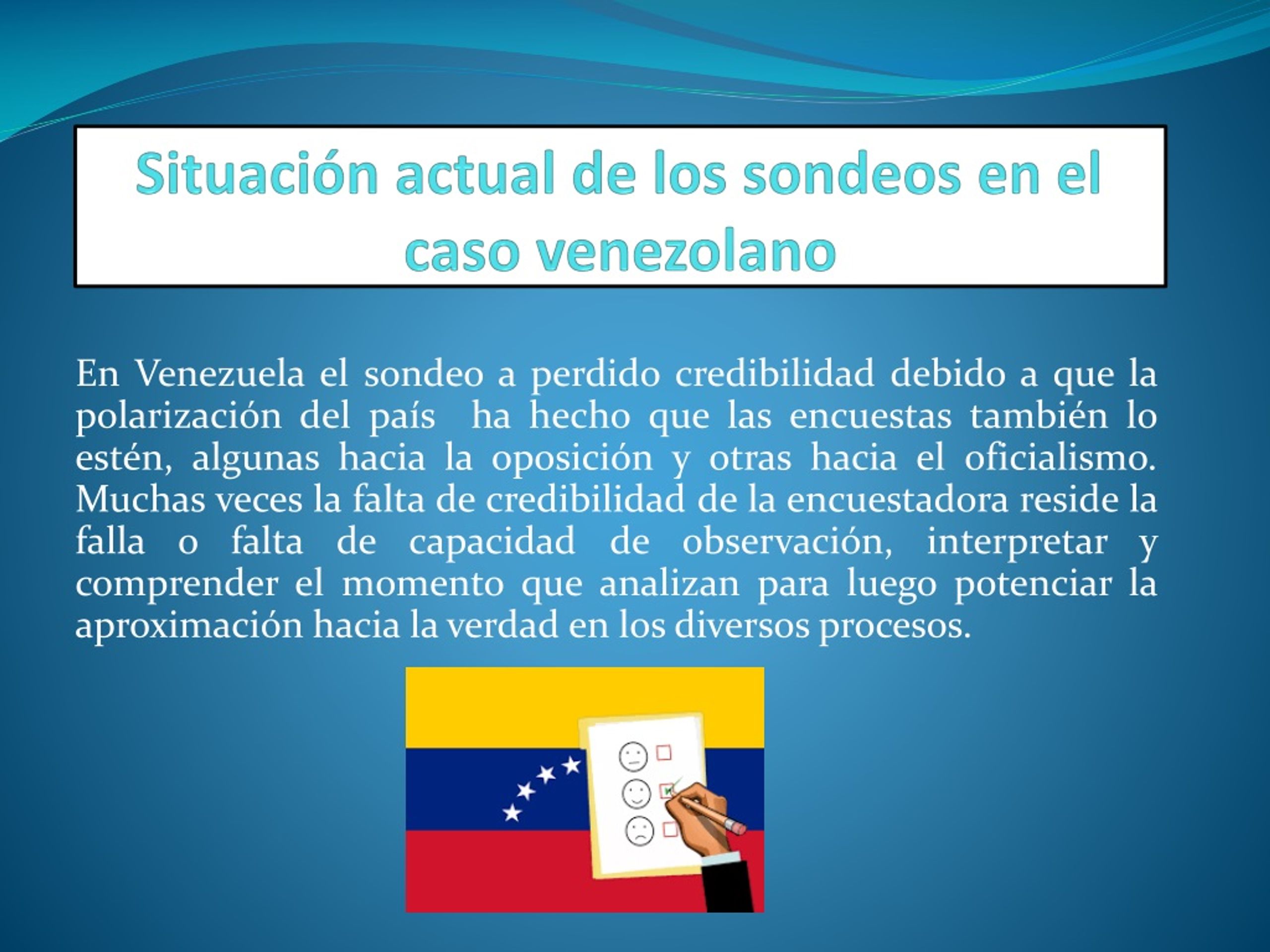 Situación actual de los sondeos en el caso venezolano

En Venezuela el sondeo a perdido credibilidad debido a que la polarización del país ha hecho que las encuestas también lo estén, algunas hacia la oposición y otras hacia el oficialismo. Muchas veces la falta de credibilidad de la encuestadora reside la falla o falta de capacidad de observación, interpretar y comprender el momento que analizan para luego potenciar la aproximación hacia la verdad en los diversos procesos.